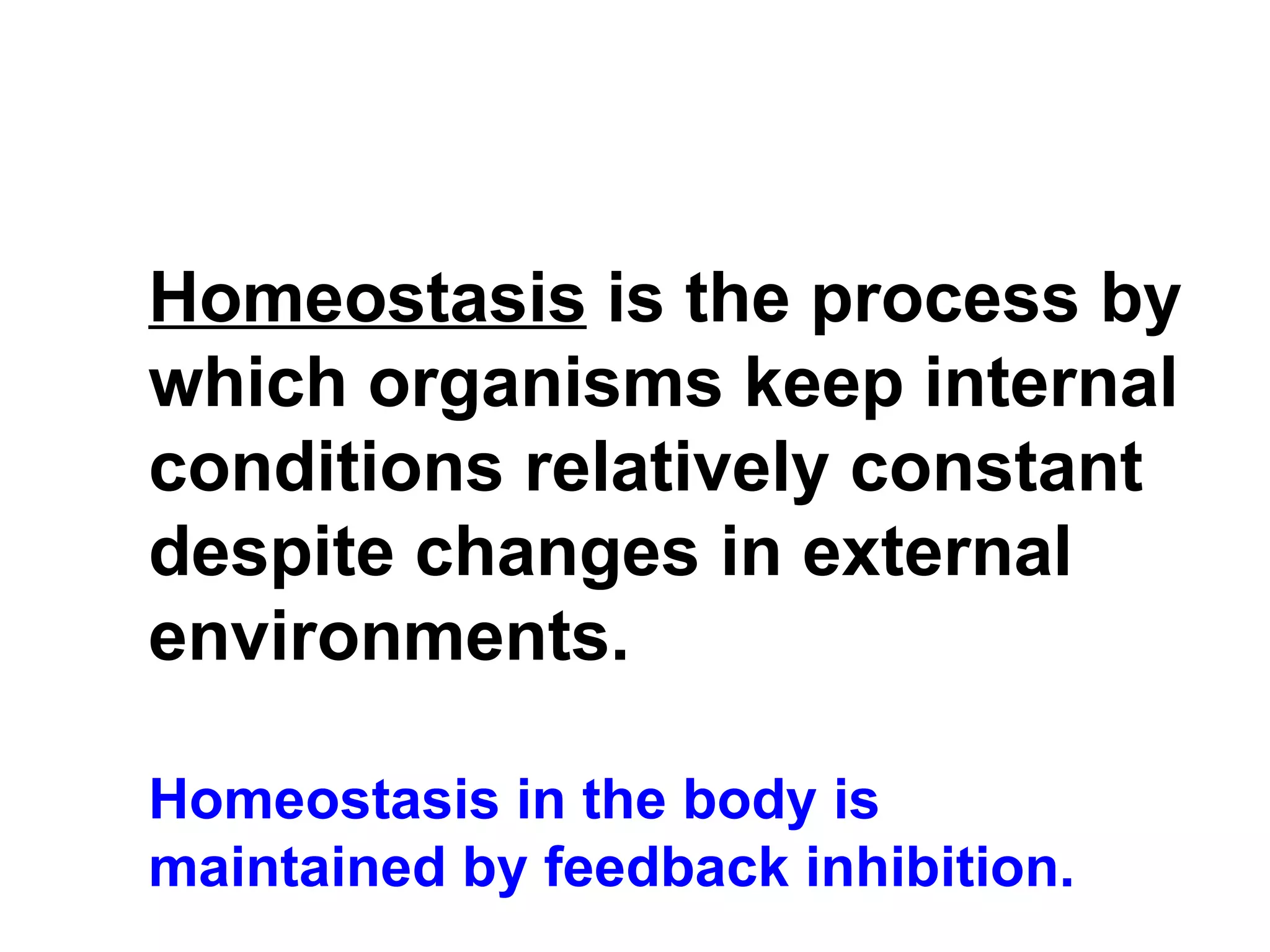 Homeostasis is the process by which organisms keep internal conditions relatively constant despite changes in external environments.

Homeostasis in the body is maintained by feedback inhibition.